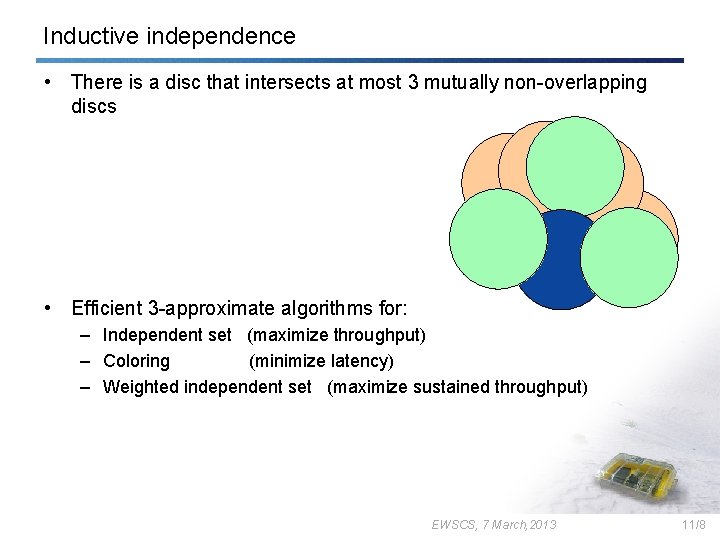 Inductive independence

• There is a disc that intersects at most 3 mutually non-overlapping discs

• Efficient 3-approximate algorithms for:
– Independent set (maximize throughput)
– Coloring (minimize latency)
– Weighted independent set (maximize sustained throughput)

EWSCS, 7 March,2013

11/8